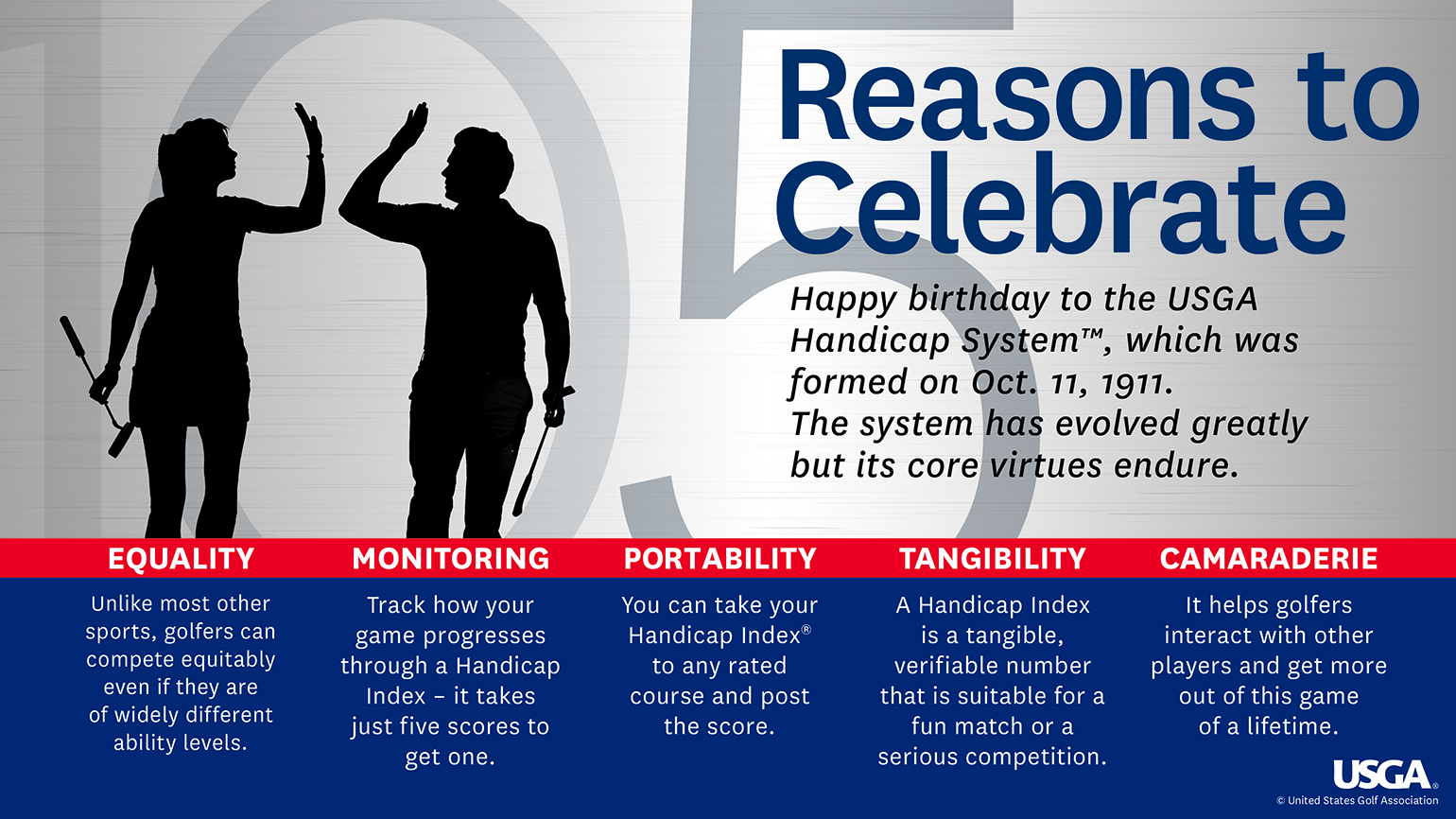 105

Reasons to Celebrate

Happy birthday to the USGA Handicap System™, which was formed on Oct. 11, 1911. The system has evolved greatly but its core virtues endure.

EQUALITY

Unlike most other sports, golfers can compete equitably even if they are of widely different ability levels.

MONITORING

Track how your game progresses through a Handicap Index – it takes just five scores to get one.

PORTABILITY

You can take your Handicap Index® to any rated course and post the score.

TANGIBILITY

A Handicap Index is a tangible, verifiable number that is suitable for a fun match or a serious competition.

CAMARADERIE

It helps golfers interact with other players and get more out of this game of a lifetime.

USGA®

© United States Golf Association